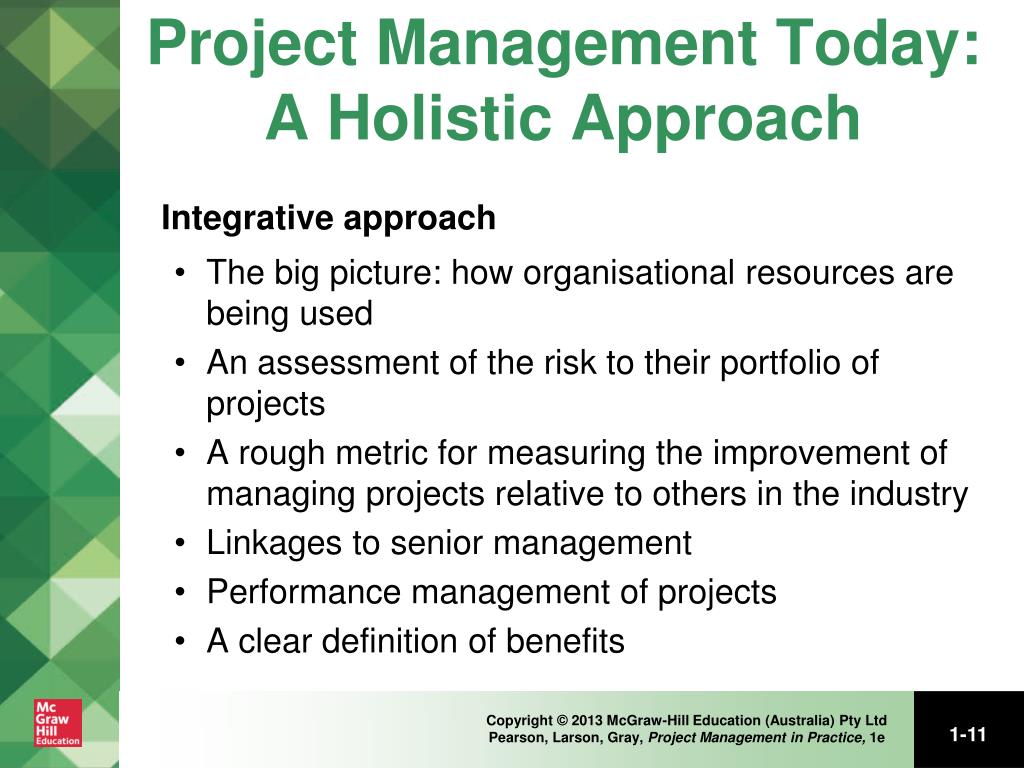 Project Management Today: A Holistic Approach

Integrative approach

• The big picture: how organisational resources are being used
• An assessment of the risk to their portfolio of projects
• A rough metric for measuring the improvement of managing projects relative to others in the industry
• Linkages to senior management
• Performance management of projects
• A clear definition of benefits

Mc Graw Hill Education

Copyright © 2013 McGraw-Hill Education (Australia) Pty Ltd
Pearson, Larson, Gray, Project Management in Practice, 1e

1-11